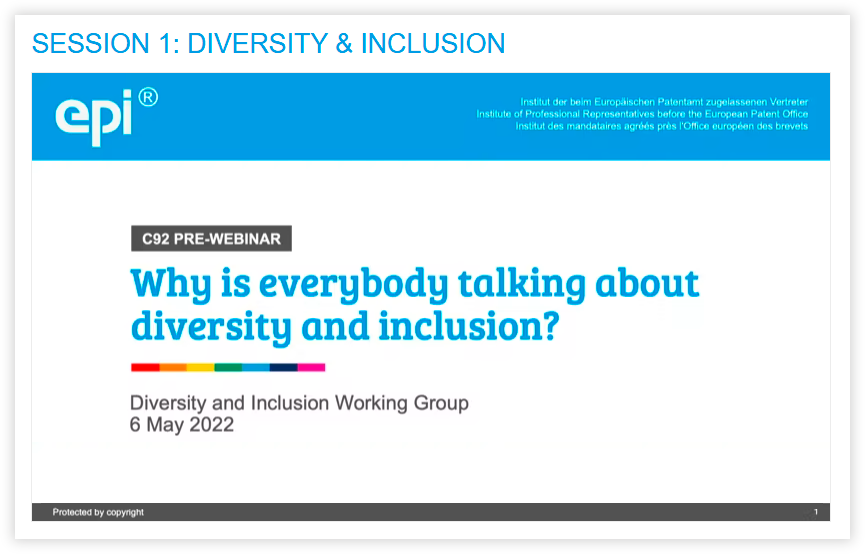 SESSION 1: DIVERSITY & INCLUSION

epi®

Institut der beim Europäischen Patentamt zugelassenen Vertreter
Institute of Professional Representatives before the European Patent Office
Institut des mandataires agréés près l'Office européen des brevets

C92 PRE-WEBINAR

Why is everybody talking about diversity and inclusion?

Diversity and Inclusion Working Group
6 May 2022

Protected by copyright

1